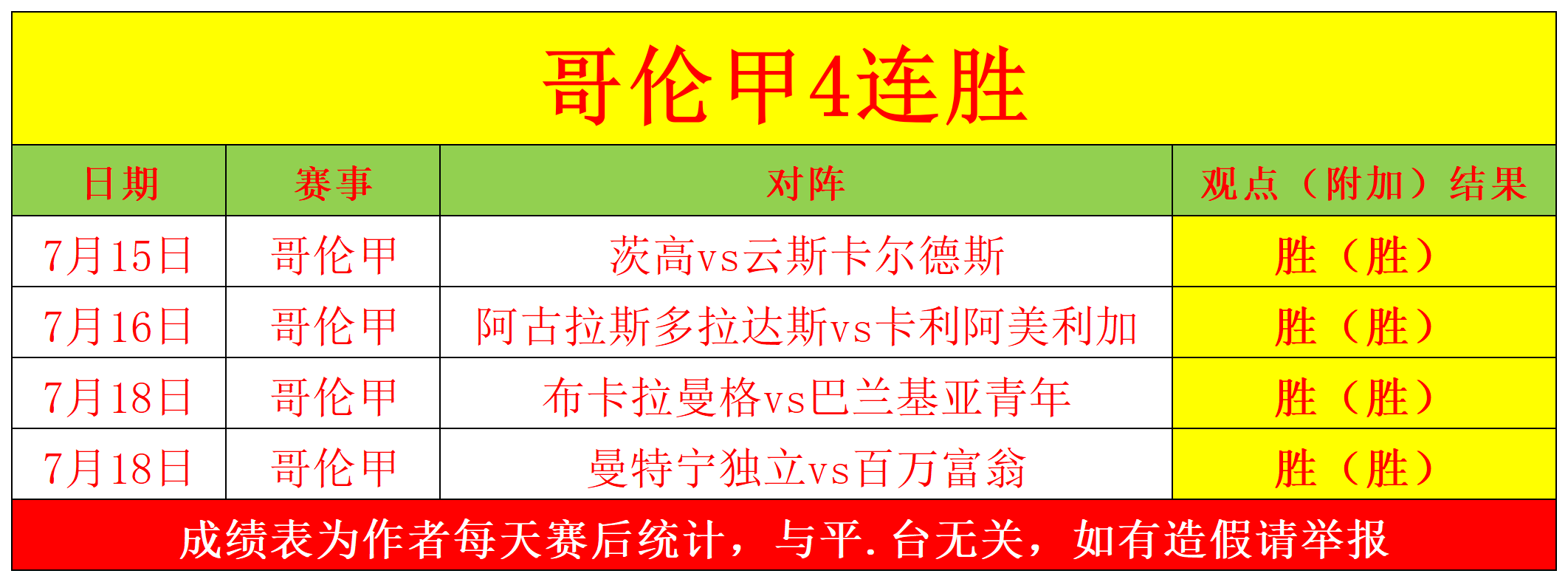 哥伦甲4连胜

| 日期 | 赛事 | 对阵 | 观点（附加）结果 |
|---|---|---|---|
| 7月15日 | 哥伦甲 | 茨高vs云斯卡尔德斯 | 胜（胜） |
| 7月16日 | 哥伦甲 | 阿古拉斯多拉达斯vs卡利阿美利加 | 胜（胜） |
| 7月18日 | 哥伦甲 | 布卡拉曼格vs巴兰基亚青年 | 胜（胜） |
| 7月18日 | 哥伦甲 | 曼特宁独立vs百万富翁 | 胜（胜） |

成绩表为作者每天赛后统计，与平.台无关，如有造假请举报